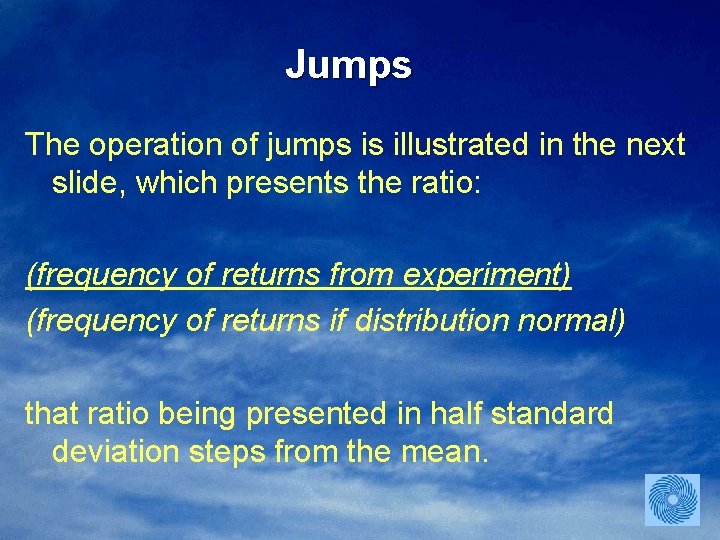 Jumps

The operation of jumps is illustrated in the next slide, which presents the ratio:

(frequency of returns from experiment)
(frequency of returns if distribution normal)

that ratio being presented in half standard deviation steps from the mean.